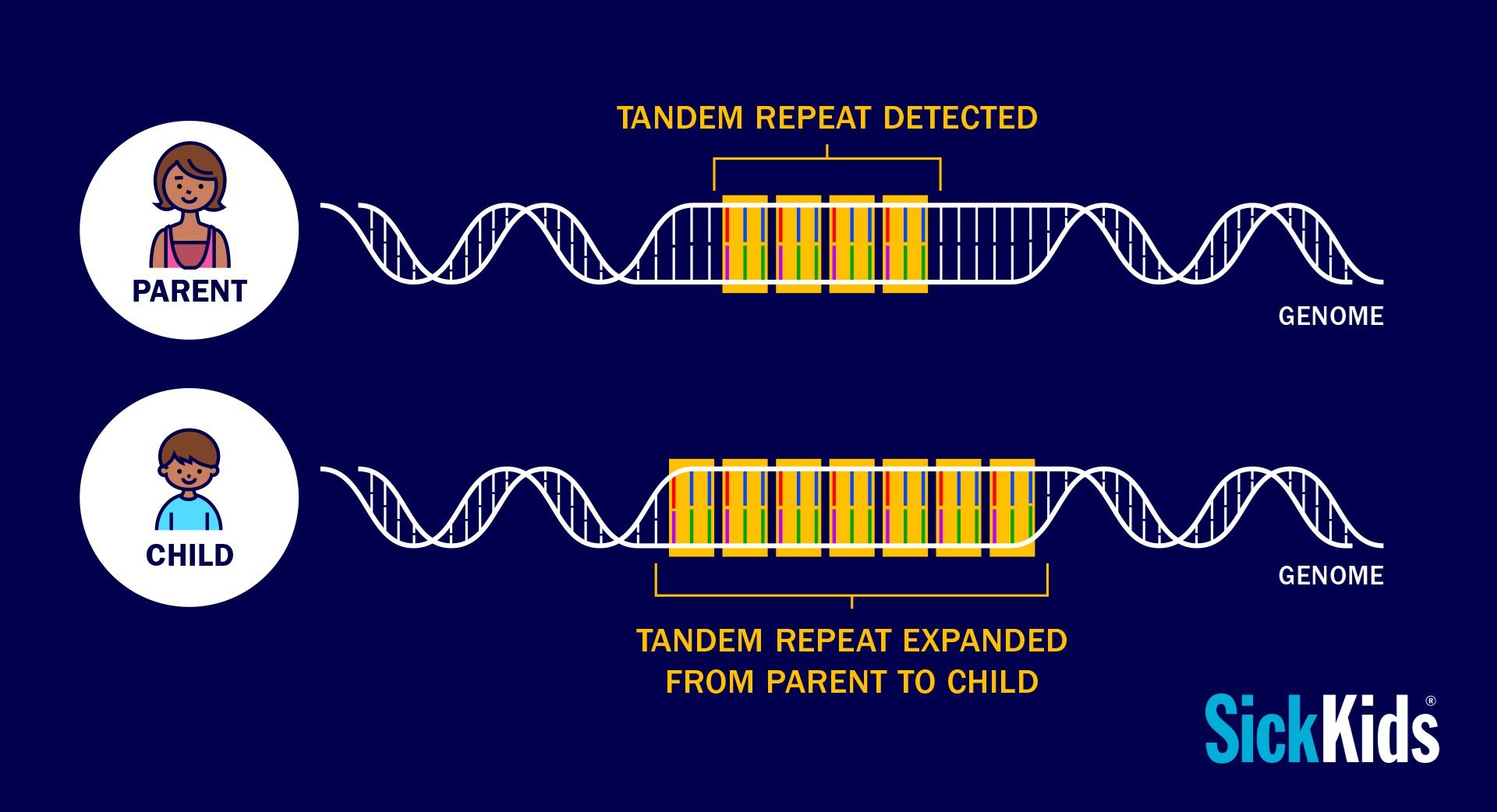 TANDEM REPEAT DETECTED

PARENT

GENOME

CHILD

GENOME

TANDEM REPEAT EXPANDED FROM PARENT TO CHILD

SickKids®